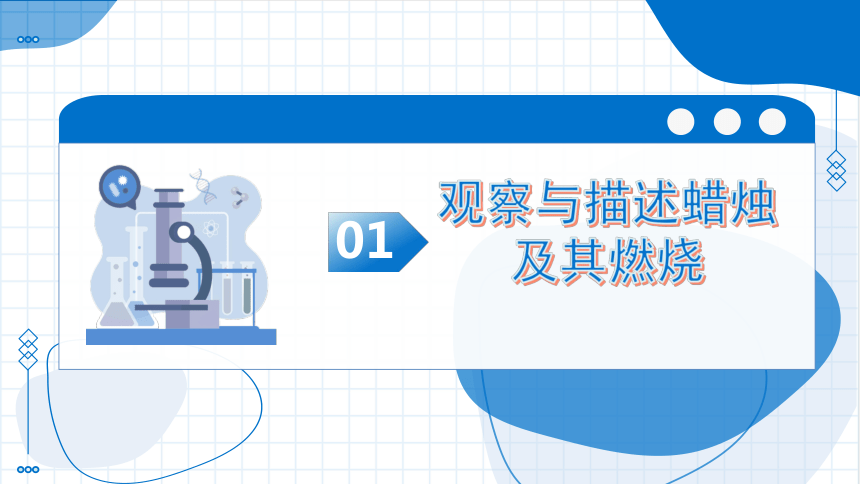 01

观察与描述蜡烛及其燃烧